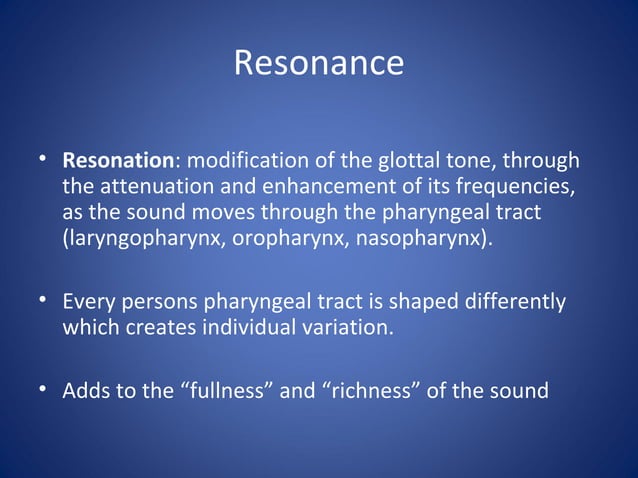 Resonance

• Resonation: modification of the glottal tone, through the attenuation and enhancement of its frequencies, as the sound moves through the pharyngeal tract (laryngopharynx, oropharynx, nasopharynx).

• Every persons pharyngeal tract is shaped differently which creates individual variation.

• Adds to the “fullness” and “richness” of the sound